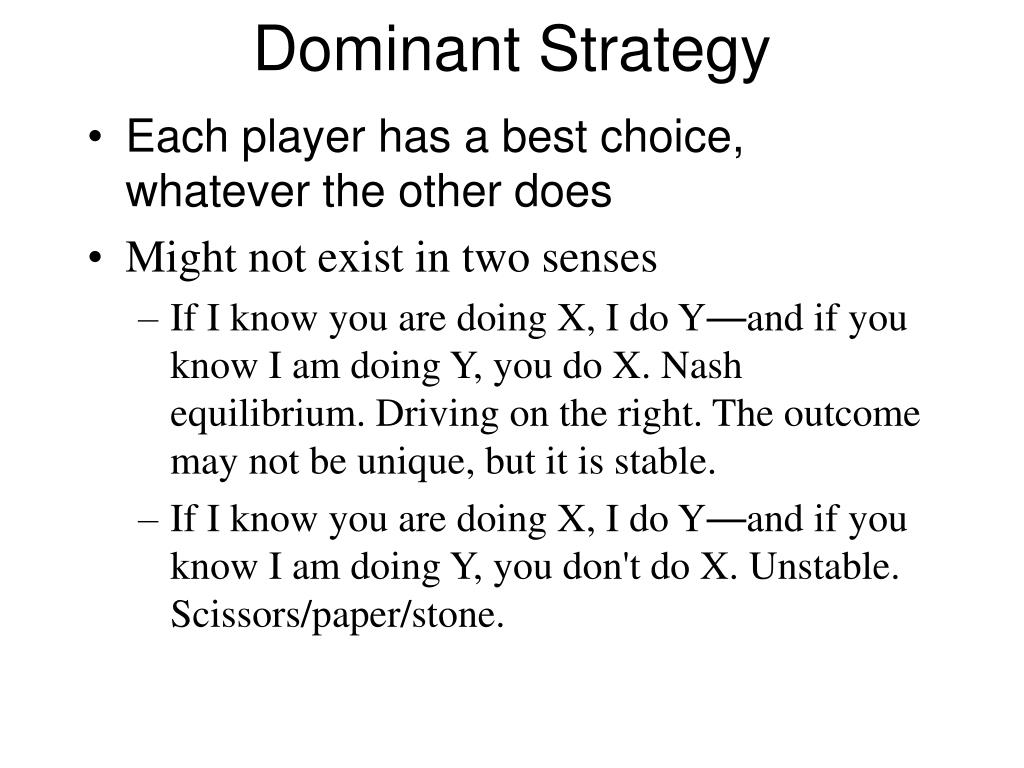 Dominant Strategy

• Each player has a best choice, whatever the other does
• Might not exist in two senses
– If I know you are doing X, I do Y—and if you know I am doing Y, you do X. Nash equilibrium. Driving on the right. The outcome may not be unique, but it is stable.
– If I know you are doing X, I do Y—and if you know I am doing Y, you don't do X. Unstable. Scissors/paper/stone.